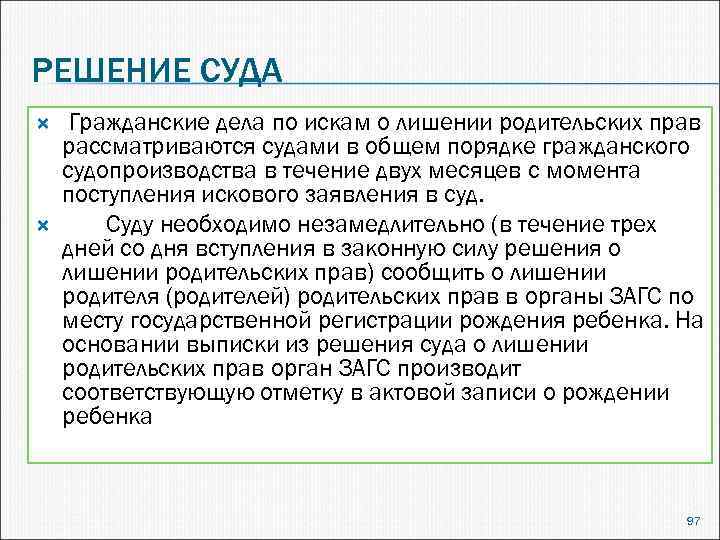 РЕШЕНИЕ СУДА

× Гражданские дела по искам о лишении родительских прав рассматриваются судами в общем порядке гражданского судопроизводства в течение двух месяцев с момента поступления искового заявления в суд.

× Суду необходимо незамедлительно (в течение трех дней со дня вступления в законную силу решения о лишении родительских прав) сообщить о лишении родителя (родителей) родительских прав в органы ЗАГС по месту государственной регистрации рождения ребенка. На основании выписки из решения суда о лишении родительских прав орган ЗАГС производит соответствующую отметку в актовой записи о рождении ребенка

97